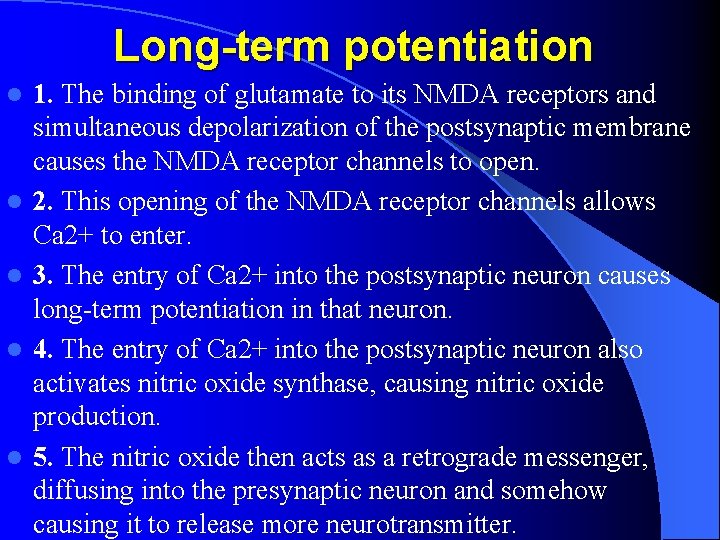 Long-term potentiation

1. The binding of glutamate to its NMDA receptors and simultaneous depolarization of the postsynaptic membrane causes the NMDA receptor channels to open.

2. This opening of the NMDA receptor channels allows Ca2+ to enter.

3. The entry of Ca2+ into the postsynaptic neuron causes long-term potentiation in that neuron.

4. The entry of Ca2+ into the postsynaptic neuron also activates nitric oxide synthase, causing nitric oxide production.

5. The nitric oxide then acts as a retrograde messenger, diffusing into the presynaptic neuron and somehow causing it to release more neurotransmitter.